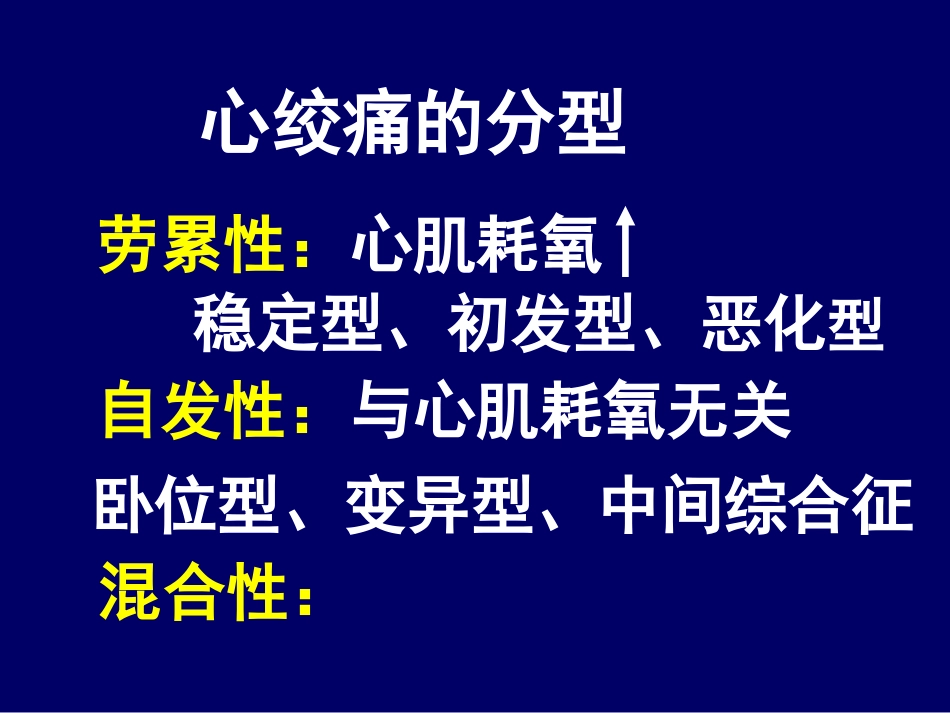 心绞痛的分型

劳累性：心肌耗氧↑

稳定型、初发型、恶化型

自发性：与心肌耗氧无关

卧位型、变异型、中间综合征

混合性：